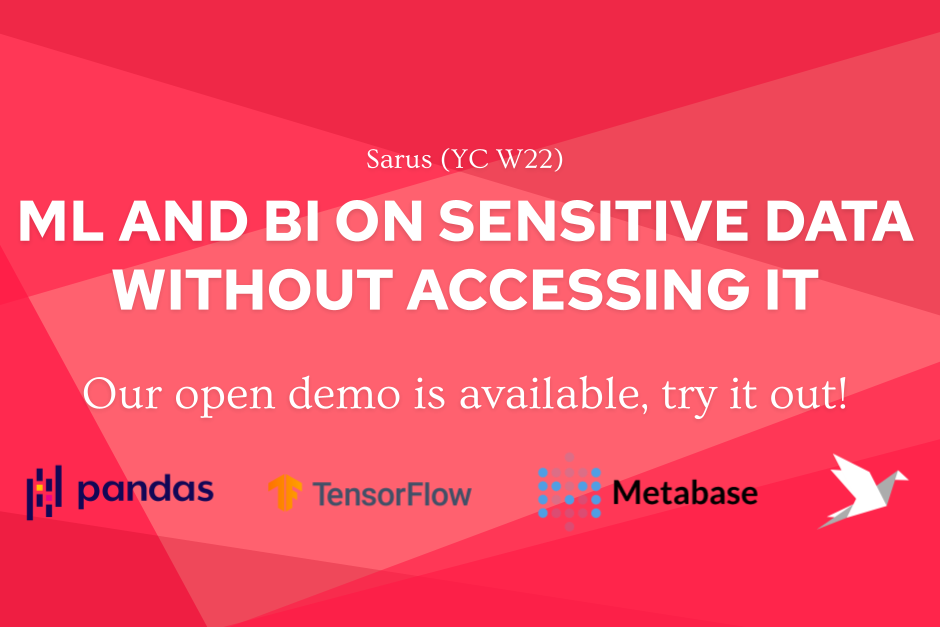 Sarus (YC W22)

ML AND BI ON SENSITIVE DATA WITHOUT ACCESSING IT

Our open demo is available, try it out!

pandas

TensorFlow

Metabase